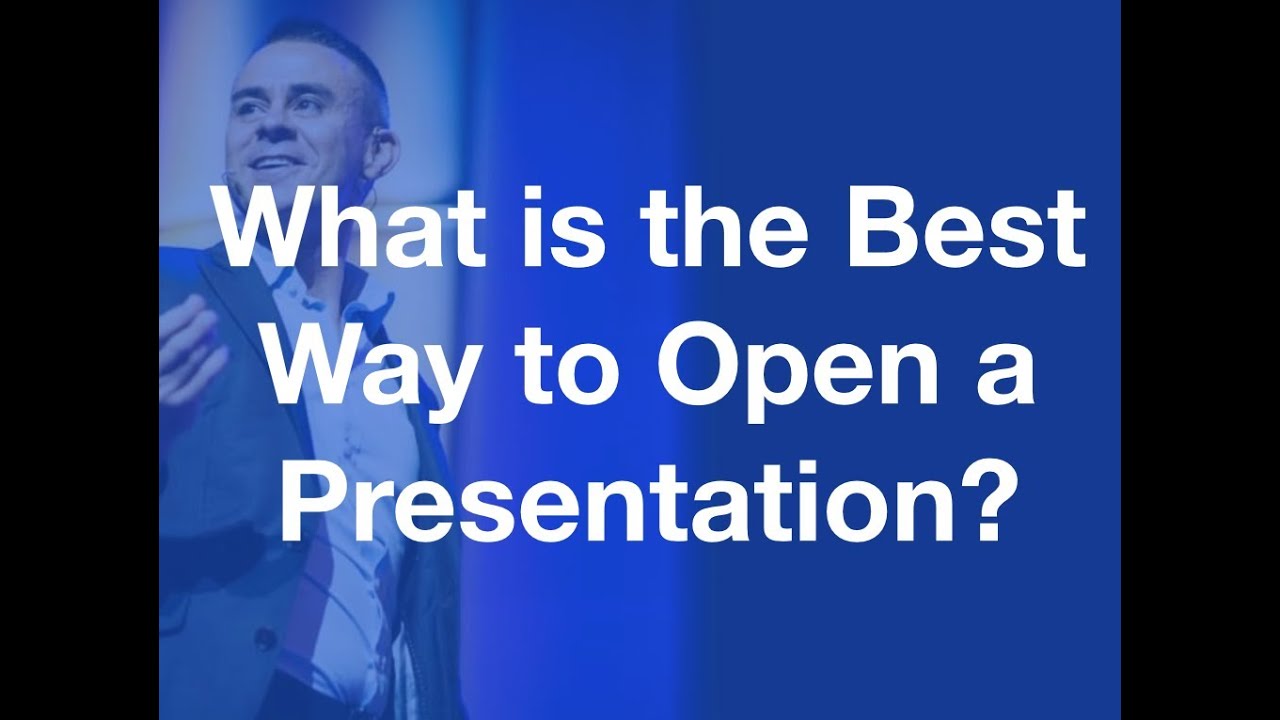 What is the Best Way to Open a Presentation?